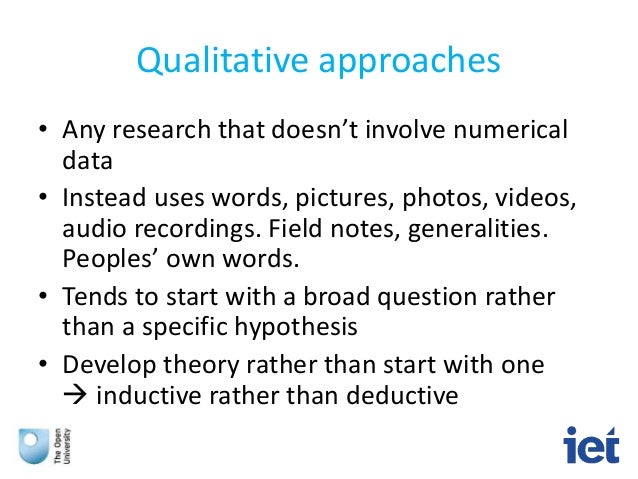 Qualitative approaches

• Any research that doesn't involve numerical data
• Instead uses words, pictures, photos, videos, audio recordings. Field notes, generalities. Peoples' own words.
• Tends to start with a broad question rather than a specific hypothesis
• Develop theory rather than start with one → inductive rather than deductive

The Open University

iet